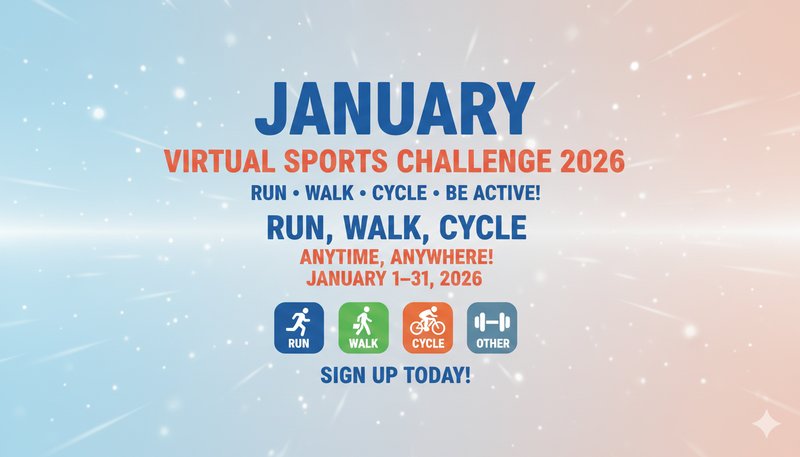 JANUARY
VIRTUAL SPORTS CHALLENGE 2026
RUN • WALK • CYCLE • BE ACTIVE!
RUN, WALK, CYCLE
ANYTIME, ANYWHERE!
JANUARY 1–31, 2026
RUN
WALK
CYCLE
OTHER
SIGN UP TODAY!